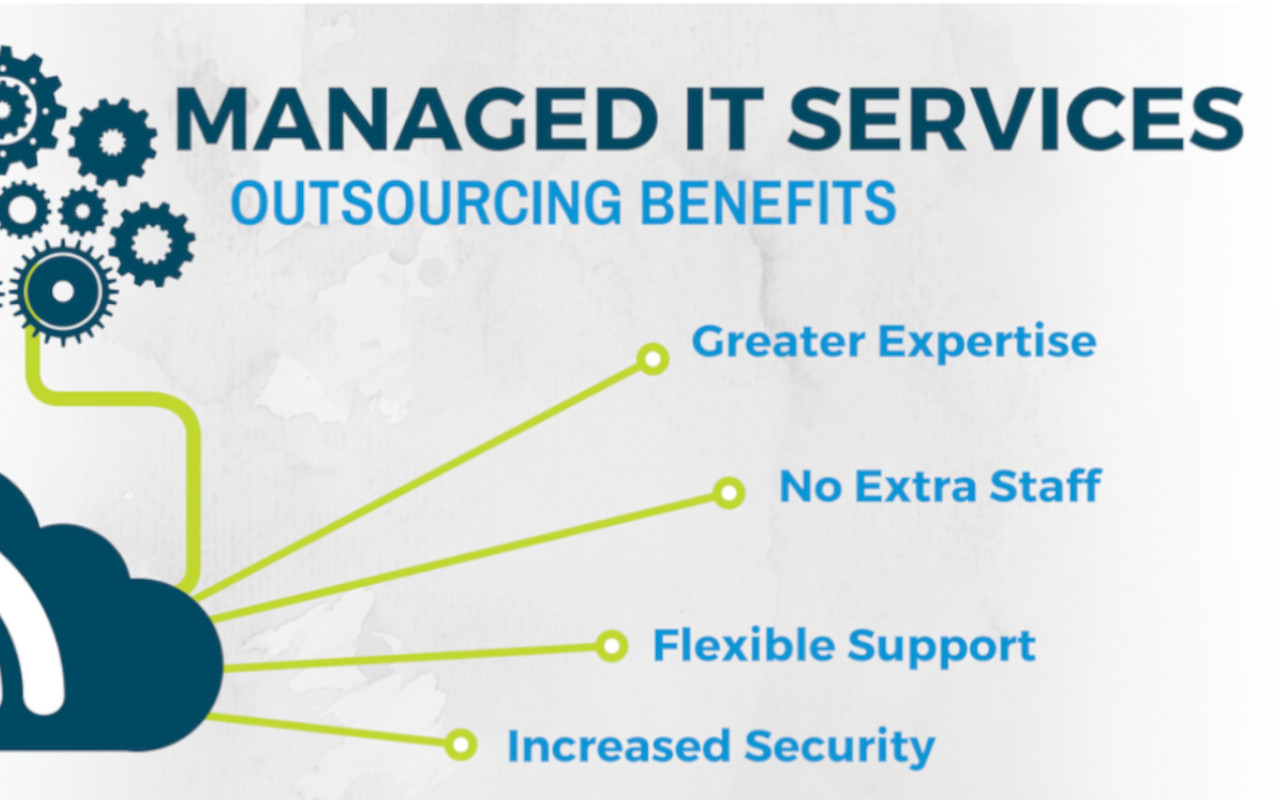 MANAGED IT SERVICES
OUTSOURCING BENEFITS

Greater Expertise

No Extra Staff

Flexible Support

Increased Security